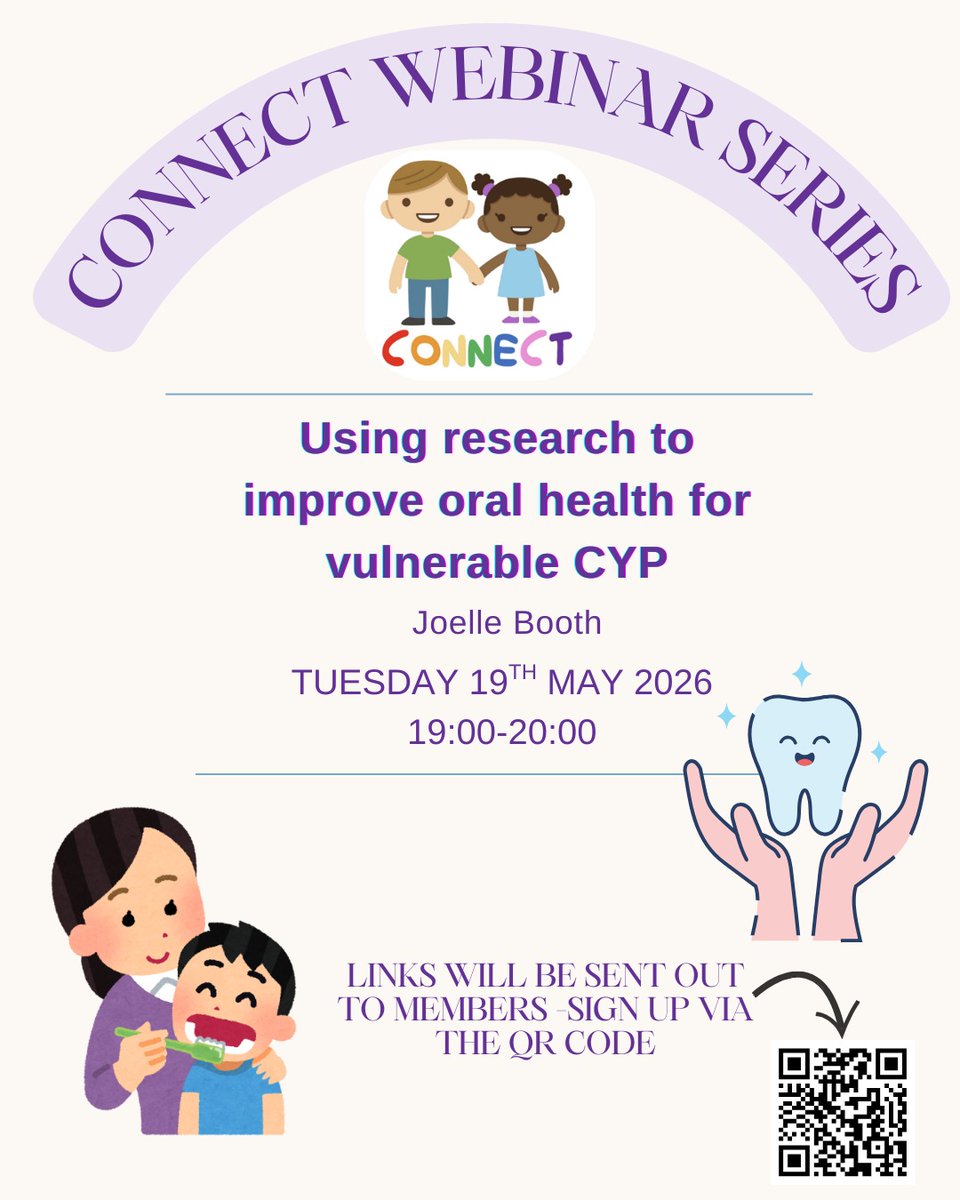 CONNECT WEBINAR SERIES

CONNECT

Using research to improve oral health for vulnerable CYP

Joelle Booth

TUESDAY 19$^{TH}$ MAY 2026
19:00-20:00

LINKS WILL BE SENT OUT TO MEMBERS -SIGN UP VIA THE QR CODE